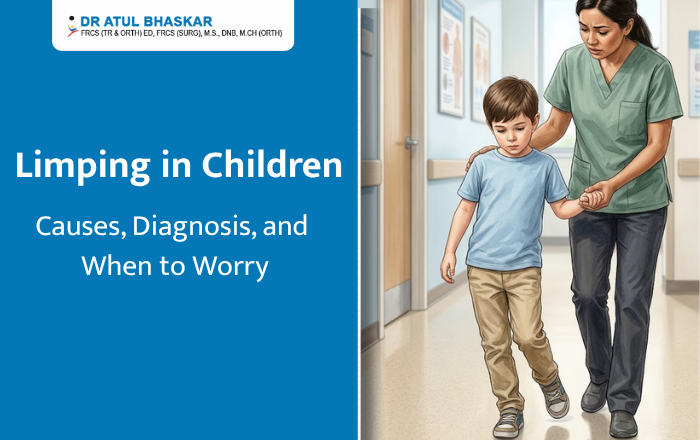 DR ATUL BHASKAR
FRCS (TR & ORTH) ED, FRCS (SURG), M.S., DNB, M.CH (ORTH)

Limping in Children

Causes, Diagnosis, and When to Worry